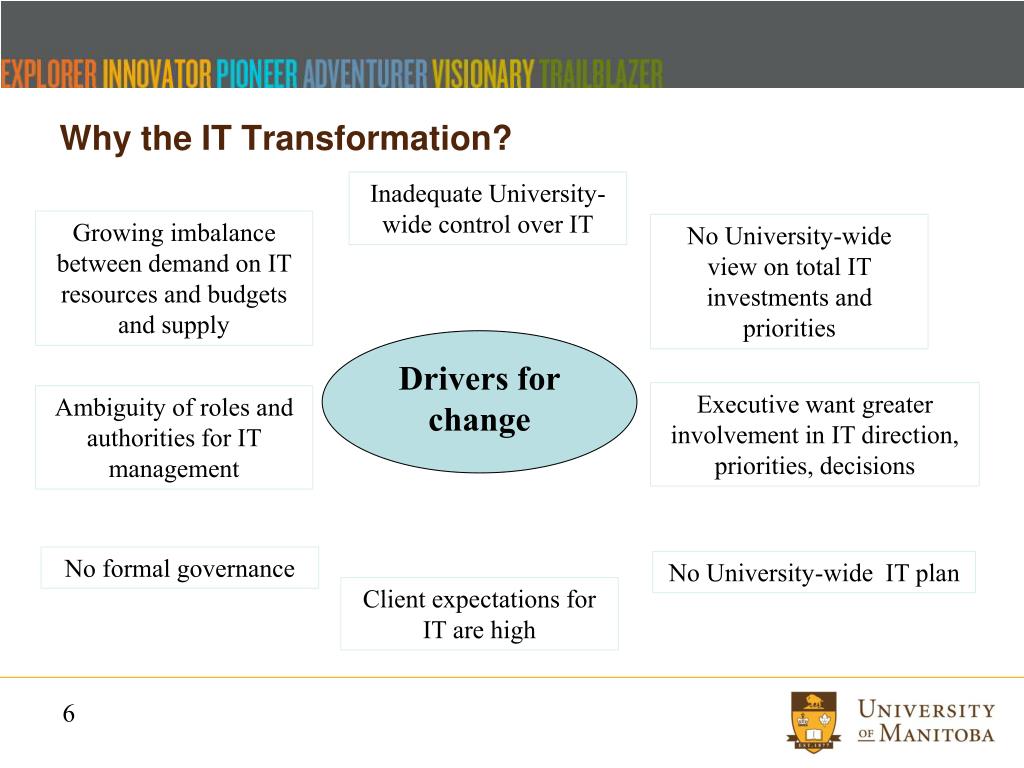 EXPLORER INNOVATOR PIONEER ADVENTURER VISIONARY TRAILBLAZER

Why the IT Transformation?

Inadequate University-wide control over IT

Growing imbalance between demand on IT resources and budgets and supply

No University-wide view on total IT investments and priorities

Drivers for change

Ambiguity of roles and authorities for IT management

Executive want greater involvement in IT direction, priorities, decisions

No formal governance

No University-wide IT plan

Client expectations for IT are high

6

EST. 1877

UNIVERSITY OF MANITOBA